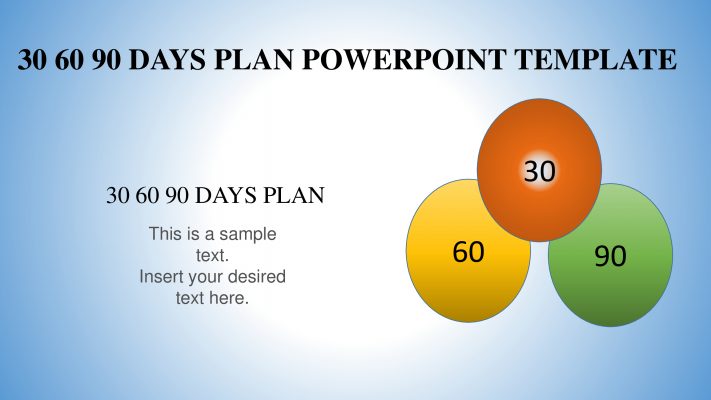 30 60 90 DAYS PLAN POWERPOINT TEMPLATE

30 60 90 DAYS PLAN

This is a sample text.
Insert your desired text here.

30

60

90